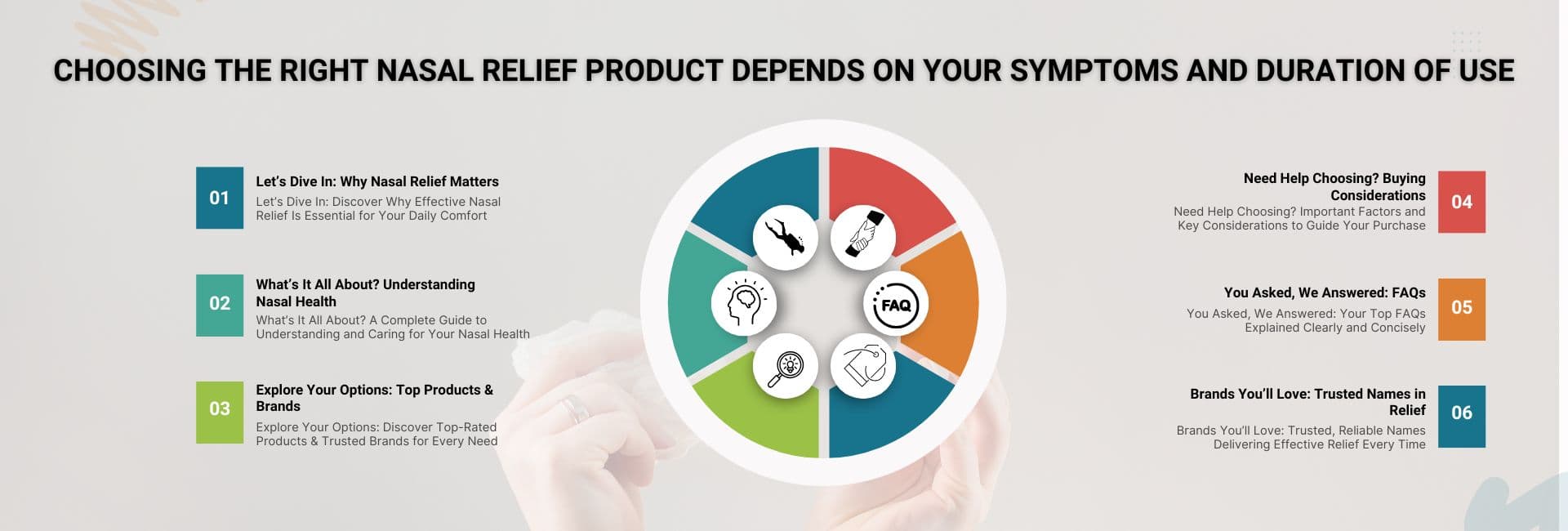 CHOOSING THE RIGHT NASAL RELIEF PRODUCT DEPENDS ON YOUR SYMPTOMS AND DURATION OF USE

01
Let's Dive In: Why Nasal Relief Matters
Let's Dive In: Discover Why Effective Nasal Relief Is Essential for Your Daily Comfort

02
What's It All About? Understanding Nasal Health
What's It All About? A Complete Guide to Understanding and Caring for Your Nasal Health

03
Explore Your Options: Top Products & Brands
Explore Your Options: Discover Top-Rated Products & Trusted Brands for Every Need

FAQ

Need Help Choosing? Buying Considerations
Need Help Choosing? Important Factors and Key Considerations to Guide Your Purchase
04

You Asked, We Answered: FAQs
You Asked, We Answered: Your Top FAQs Explained Clearly and Concisely
05

Brands You'll Love: Trusted Names in Relief
Brands You'll Love: Trusted, Reliable Names Delivering Effective Relief Every Time
06